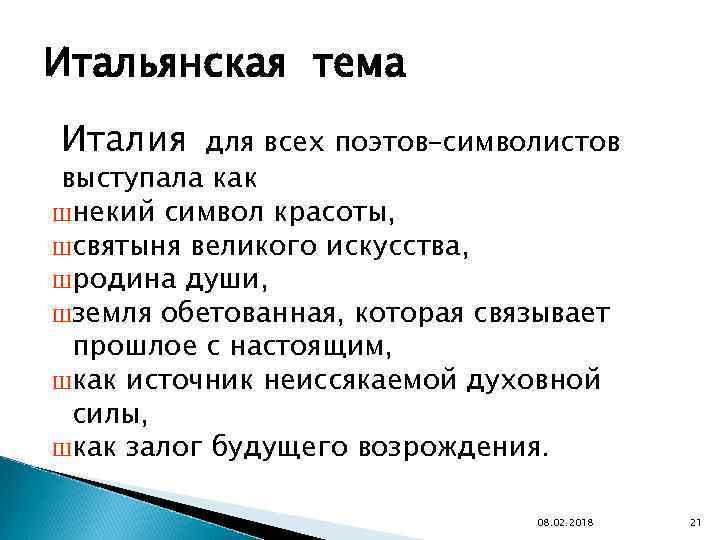 Итальянская тема

Италия для всех поэтов-символистов выступала как

шнекий символ красоты,

шсвятыня великого искусства,

шродина души,

шземля обетованная, которая связывает прошлое с настоящим,

шкак источник неиссякаемой духовной силы,

шкак залог будущего возрождения.

08.02.2018

21